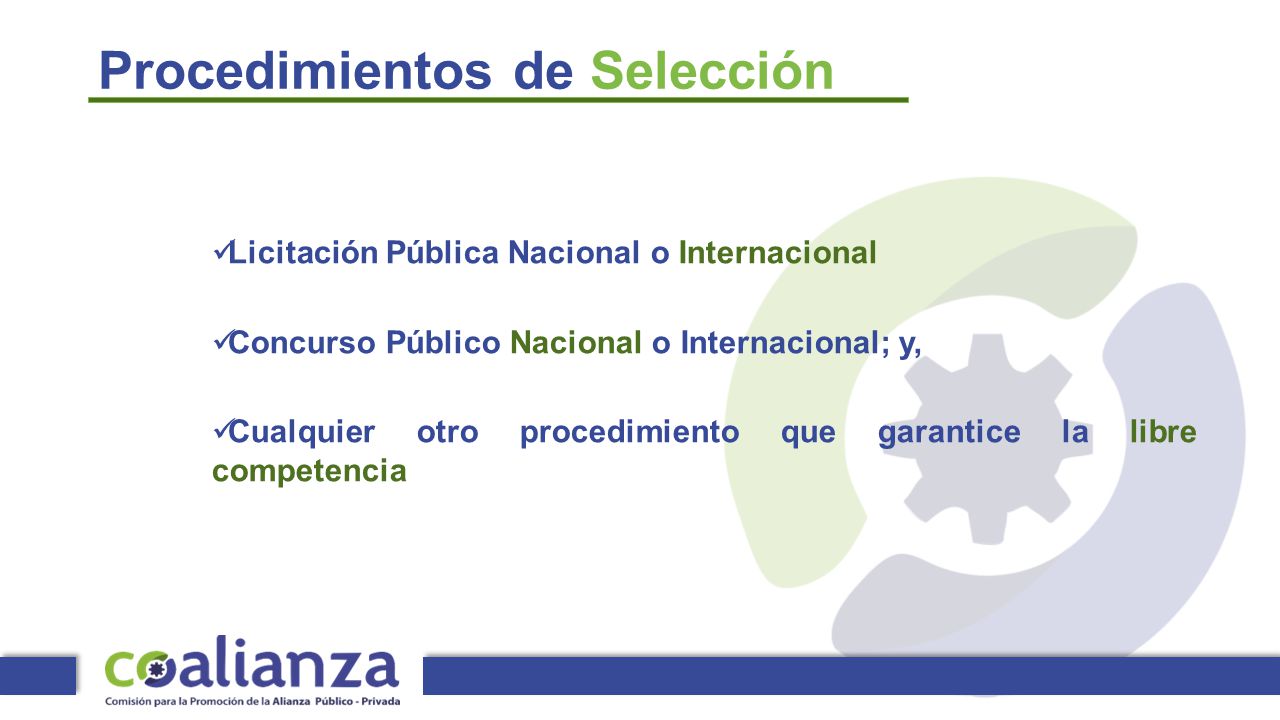 Procedimientos de Selección

✓Licitación Pública Nacional o Internacional

✓Concurso Público Nacional o Internacional; y,

✓Cualquier otro procedimiento que garantice la libre competencia

coalianza
Comisión para la Promoción de la Alianza Público - Privada